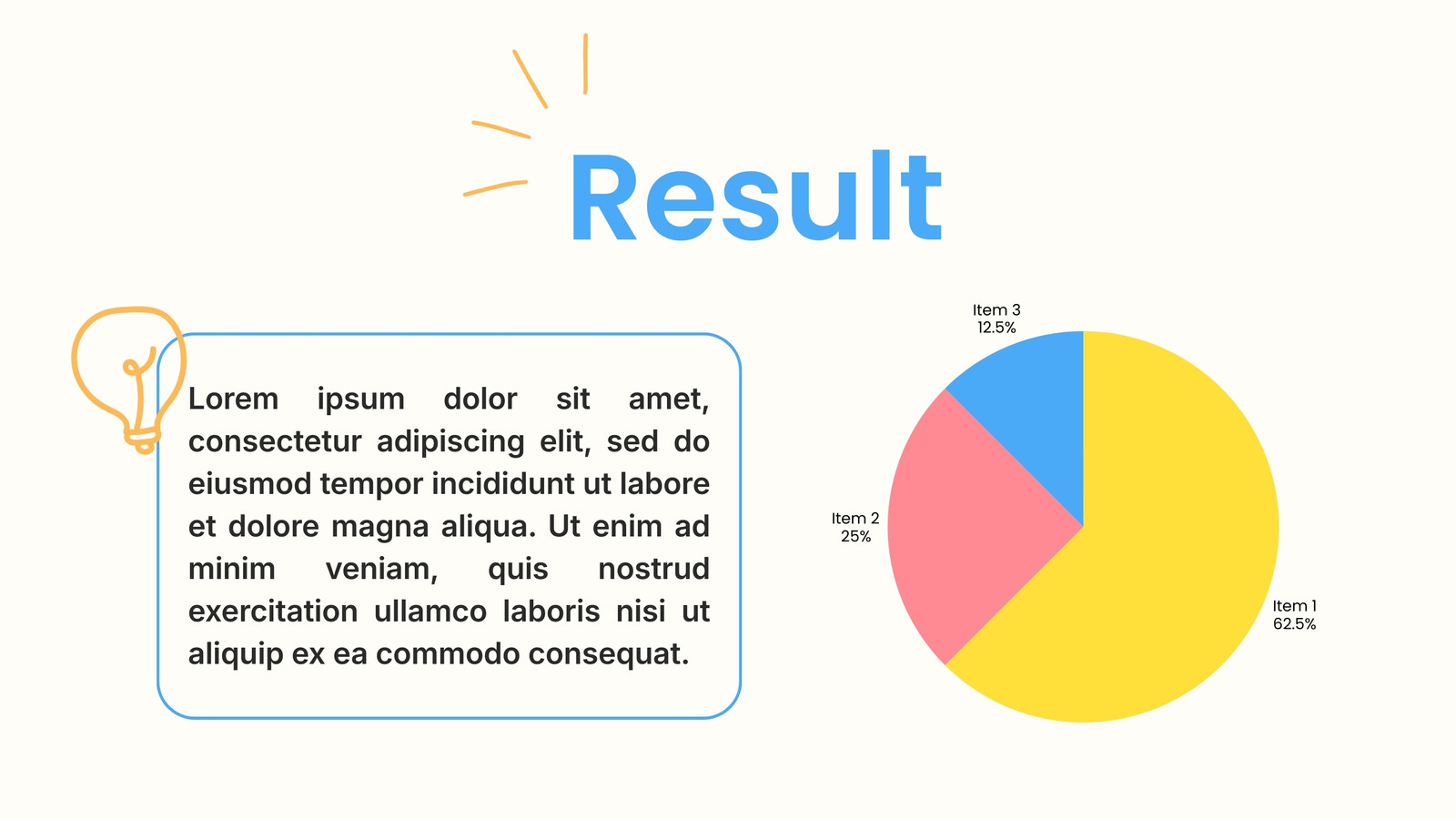 Result

Lorem ipsum dolor sit amet, consectetur adipiscing elit, sed do eiusmod tempor incididunt ut labore et dolore magna aliqua. Ut enim ad minim veniam, quis nostrud exercitation ullamco laboris nisi ut aliquip ex ea commodo consequat.

Item 3
12.5%

Item 2
25%

Item 1
62.5%